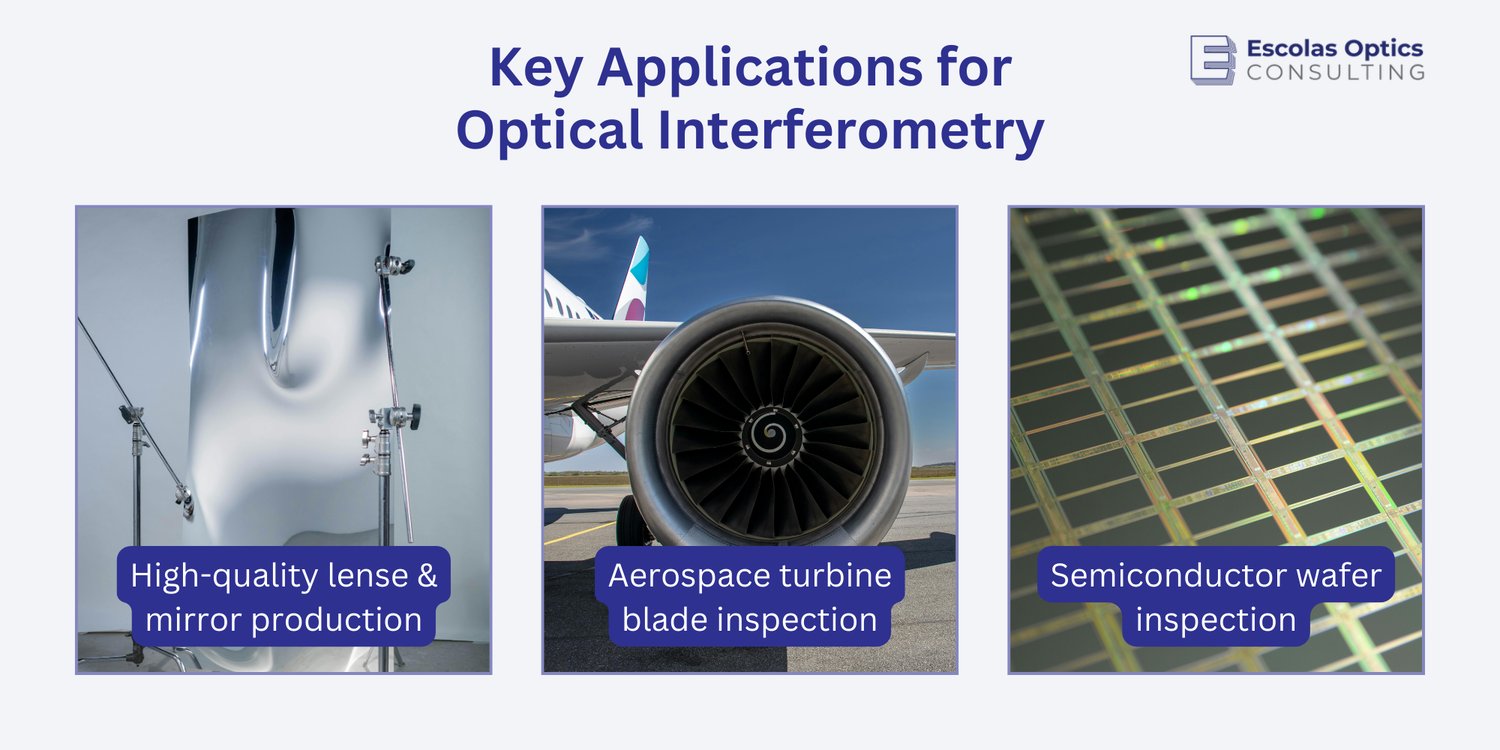 Key Applications for Optical Interferometry

Escolas Optics
CONSULTING

High-quality lense & mirror production

Aerospace turbine blade inspection

Semiconductor wafer inspection